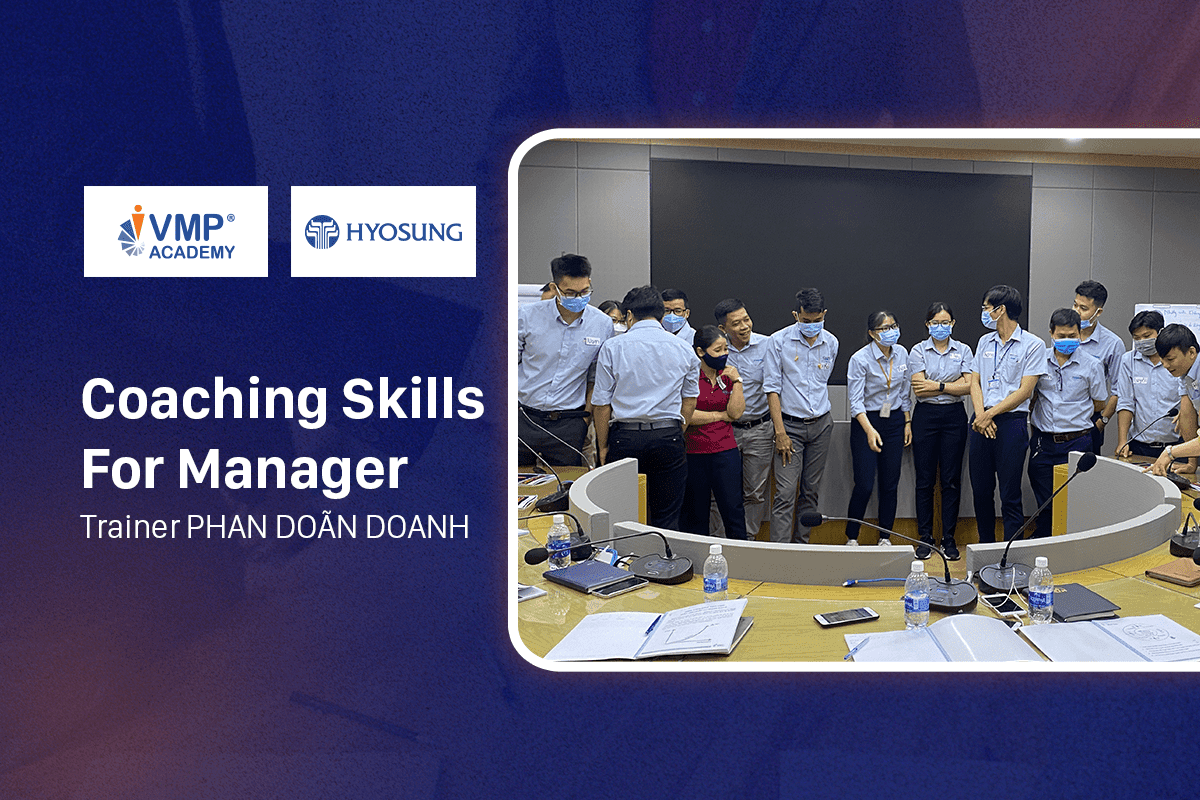 VMP®
ACADEMY

HYOSUNG

Coaching Skills For Manager

Trainer PHAN DOÃN DOANH